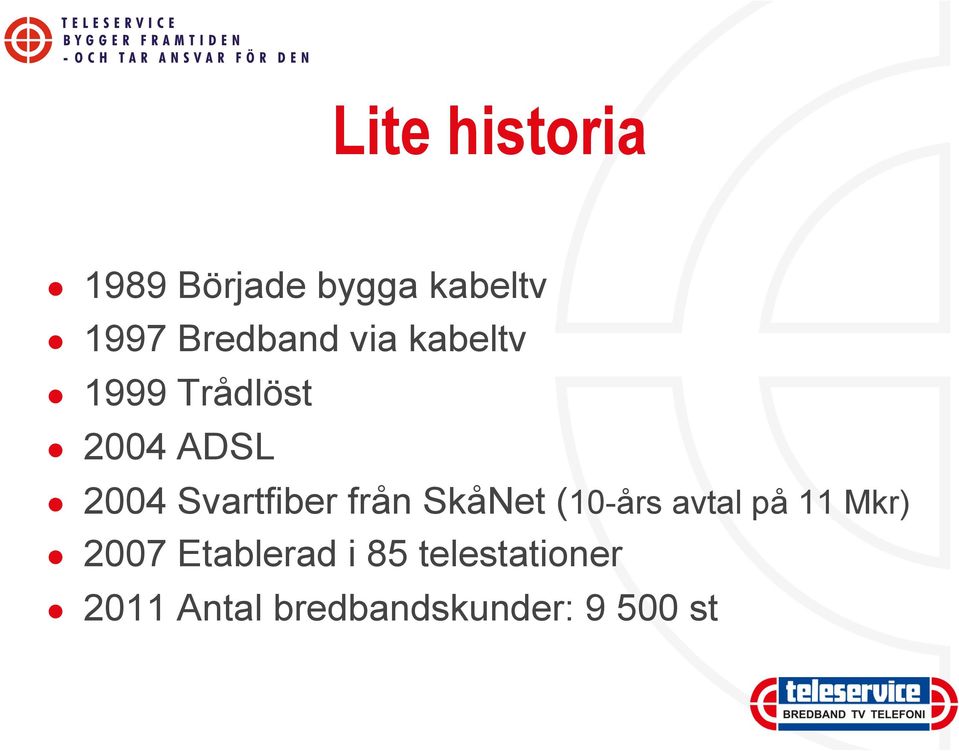 TELESERVICE
BYGGER FRAMTIDEN
- OCH TAR ANSVAR FÖR DEN

Lite historia

- 1989 Började bygga kabeltv
- 1997 Bredband via kabeltv
- 1999 Trådlöst
- 2004 ADSL
- 2004 Svartfiber från SkåNet (10-års avtal på 11 Mkr)
- 2007 Etablerad i 85 telestationer
- 2011 Antal bredbandskunder: 9 500 st

teleservice
BREDBAND TV TELEFONI